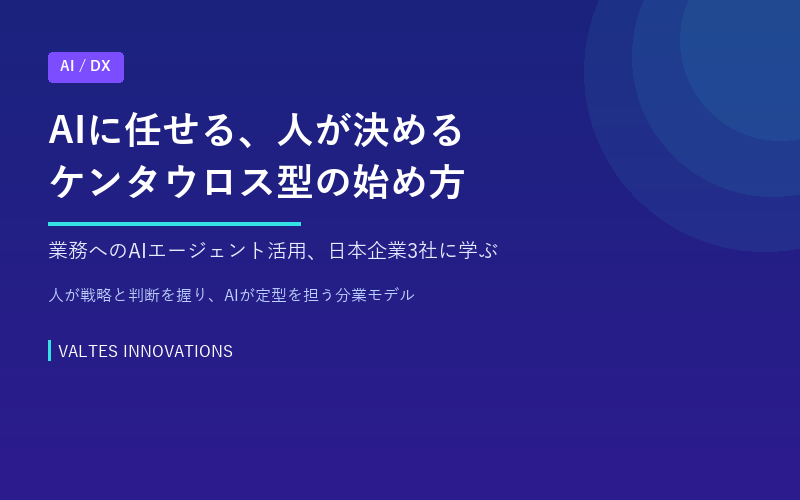 AI / DX

AIに任せる、人が決める
ケンタウロス型の始め方

業務へのAIエージェント活用、日本企業3社に学ぶ

人が戦略と判断を握り、AIが定型を担う分業モデル

VALTES INNOVATIONS